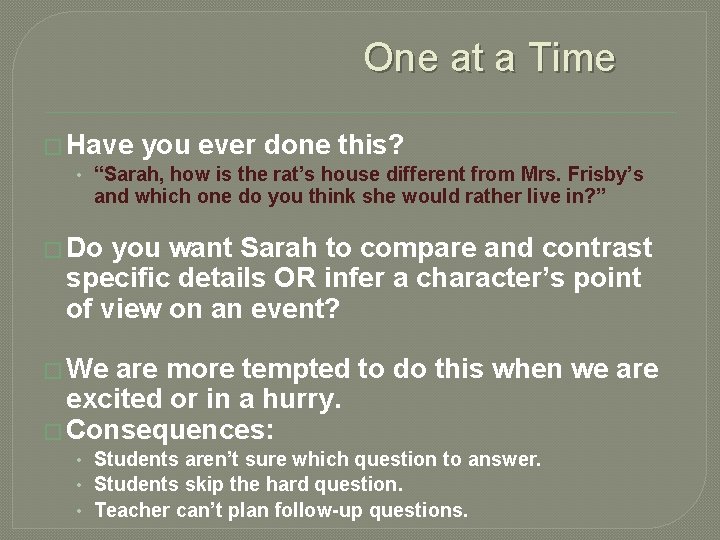 One at a Time

Have you ever done this?

• "Sarah, how is the rat's house different from Mrs. Frisby's and which one do you think she would rather live in?"

Do you want Sarah to compare and contrast specific details OR infer a character's point of view on an event?

We are more tempted to do this when we are excited or in a hurry.

Consequences:

• Students aren't sure which question to answer.
• Students skip the hard question.
• Teacher can't plan follow-up questions.